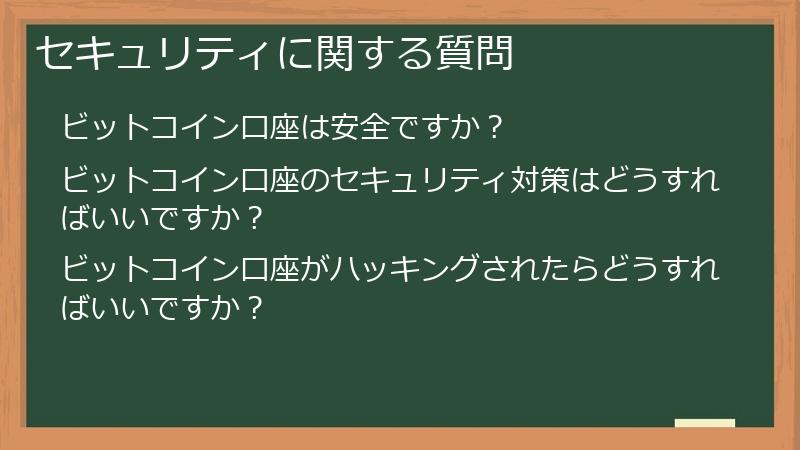 セキュリティに関する質問

ビットコイン口座は安全ですか？

ビットコイン口座のセキュリティ対策はどうすればいいですか？

ビットコイン口座がハッキングされたらどうすればいいですか？